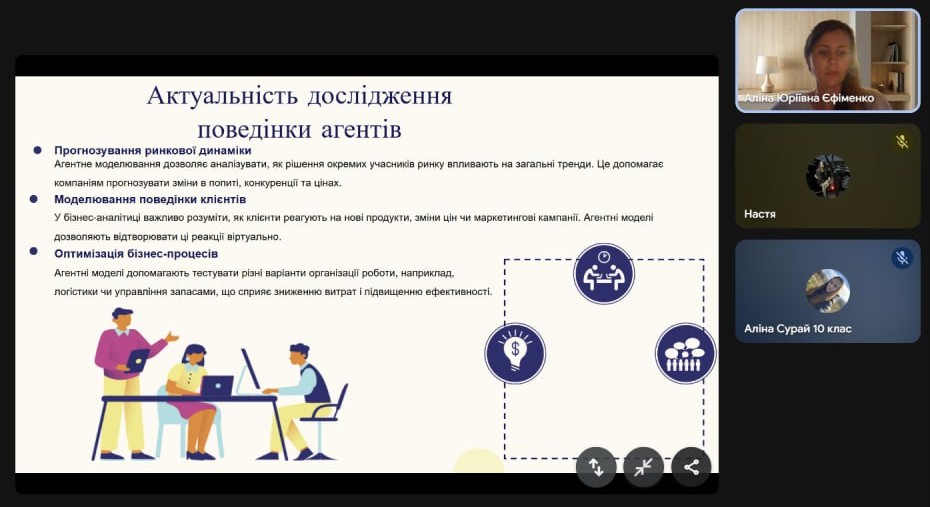 Актуальність дослідження поведінки агентів

Прогнозування ринкової динаміки
Агентне моделювання дозволяє аналізувати, як рішення окремих учасників ринку впливають на загальні тренди. Це допомагає компаніям прогнозувати зміни в попиті, конкуренції та цінах.

Моделювання поведінки клієнтів
У бізнес-аналітиці важливо розуміти, як клієнти реагують на нові продукти, зміни цін чи маркетингові кампанії. Агентні моделі дозволяють відтворювати ці реакції віртуально.

Оптимізація бізнес-процесів
Агентні моделі допомагають тестувати різні варіанти організації роботи, наприклад, логістики чи управління запасами, що сприяє зниженню витрат і підвищенню ефективності.

Аліна Юріївна Єфіменко

Настя

Аліна Сурай 10 клас